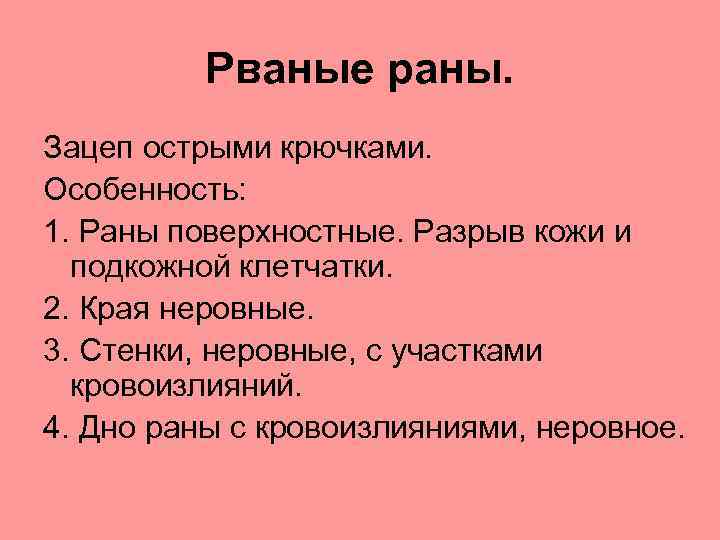 Рваные раны.

Зацеп острыми крючками.

Особенность:

1. Раны поверхностные. Разрыв кожи и подкожной клетчатки.

2. Края неровные.

3. Стенки, неровные, с участками кровоизлияний.

4. Дно раны с кровоизлияниями, неровное.